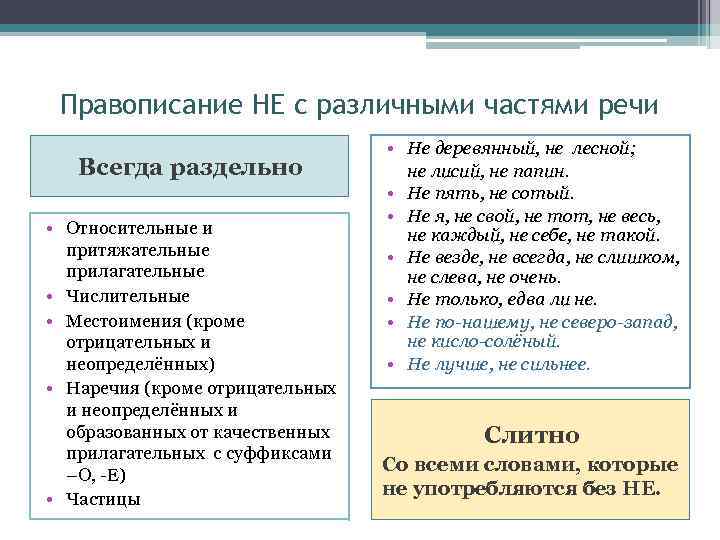 Правописание НЕ с различными частями речи

Всегда раздельно

• Относительные и притяжательные прилагательные
• Числительные
• Местоимения (кроме отрицательных и неопределённых)
• Наречия (кроме отрицательных и неопределённых и образованных от качественных прилагательных с суффиксами –О, -Е)
• Частицы

• Не деревянный, не лесной; не лисий, не папин.
• Не пять, не сотый.
• Не я, не свой, не тот, не весь, не каждый, не себе, не такой.
• Не везде, не всегда, не слишком, не слева, не очень.
• Не только, едва ли не.
• Не по-нашему, не северо-запад, не кисло-солёный.
• Не лучше, не сильнее.

Слитно

Со всеми словами, которые не употребляются без НЕ.